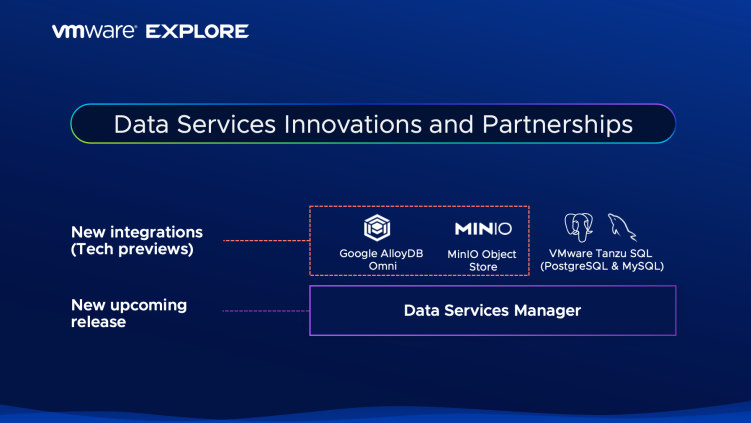 vmware EXPLORE

Data Services Innovations and Partnerships

New integrations (Tech previews)

Google AlloyDB Omni

MINIO

MinIO Object Store

VMware Tanzu SQL (PostgreSQL & MySQL)

New upcoming release

Data Services Manager